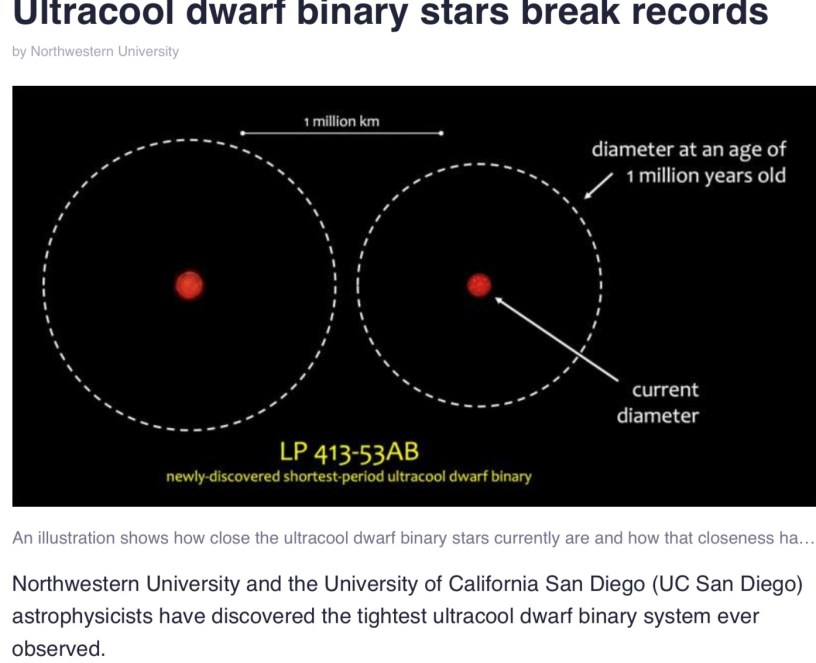 Ultracool dwarf binary stars break records

by Northwestern University

1 million km

diameter at an age of 1 million years old

current diameter

LP 413-53AB

newly-discovered shortest-period ultracool dwarf binary

An illustration shows how close the ultracool dwarf binary stars currently are and how that closeness ha...

Northwestern University and the University of California San Diego (UC San Diego) astrophysicists have discovered the tightest ultracool dwarf binary system ever observed.